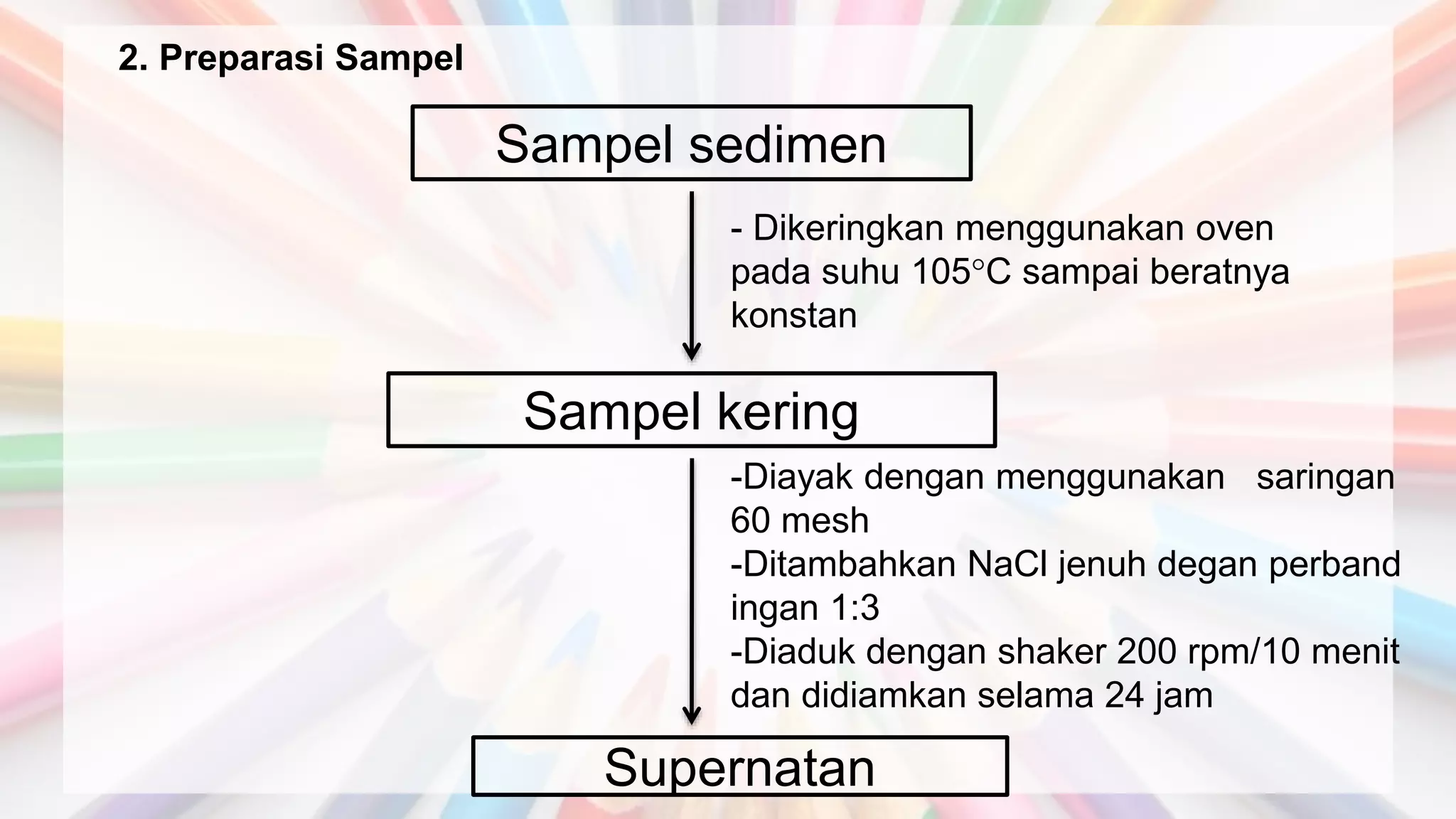 2. Preparasi Sampel

Sampel sedimen

- Dikeringkan menggunakan oven pada suhu 105°C sampai beratnya konstan

Sampel kering

-Diayak dengan menggunakan saringan 60 mesh
-Ditambahkan NaCl jenuh degan perband ingan 1:3
-Diaduk dengan shaker 200 rpm/10 menit dan didiamkan selama 24 jam

Supernatan